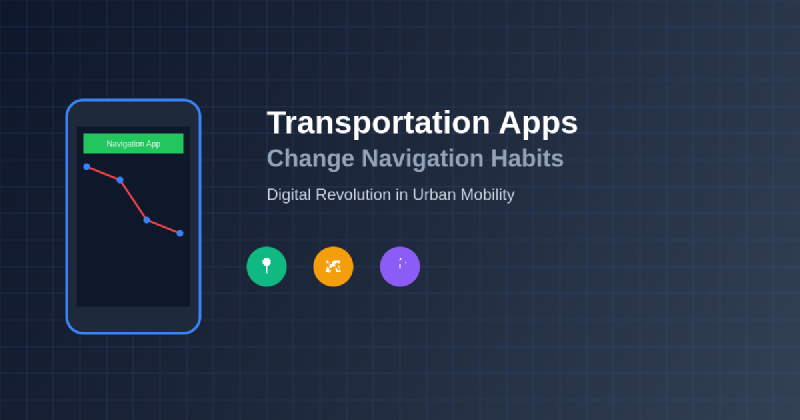 Navigation App

Transportation Apps
Change Navigation Habits

Digital Revolution in Urban Mobility